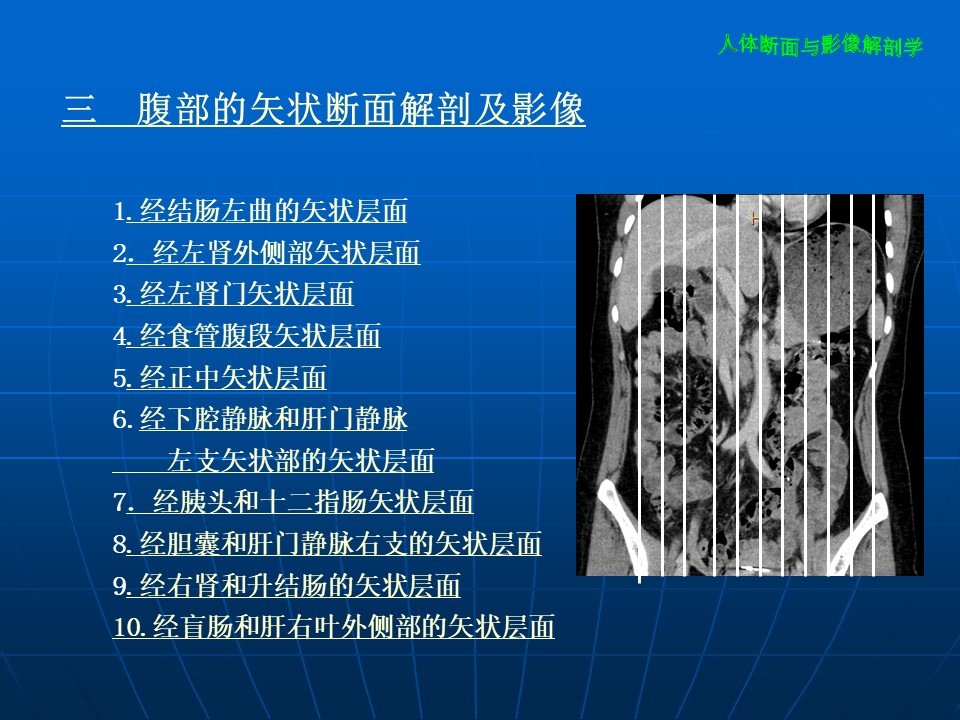 人体断面与影像解剖学

三　腹部的矢状断面解剖及影像

1. 经结肠左曲的矢状层面
2. 经左肾外侧部矢状层面
3. 经左肾门矢状层面
4. 经食管腹段矢状层面
5. 经正中矢状层面
6. 经下腔静脉和肝门静脉左支矢状部的矢状层面
7. 经胰头和十二指肠矢状层面
8. 经胆囊和肝门静脉右支的矢状层面
9. 经右肾和升结肠的矢状层面
10. 经盲肠和肝右叶外侧部的矢状层面